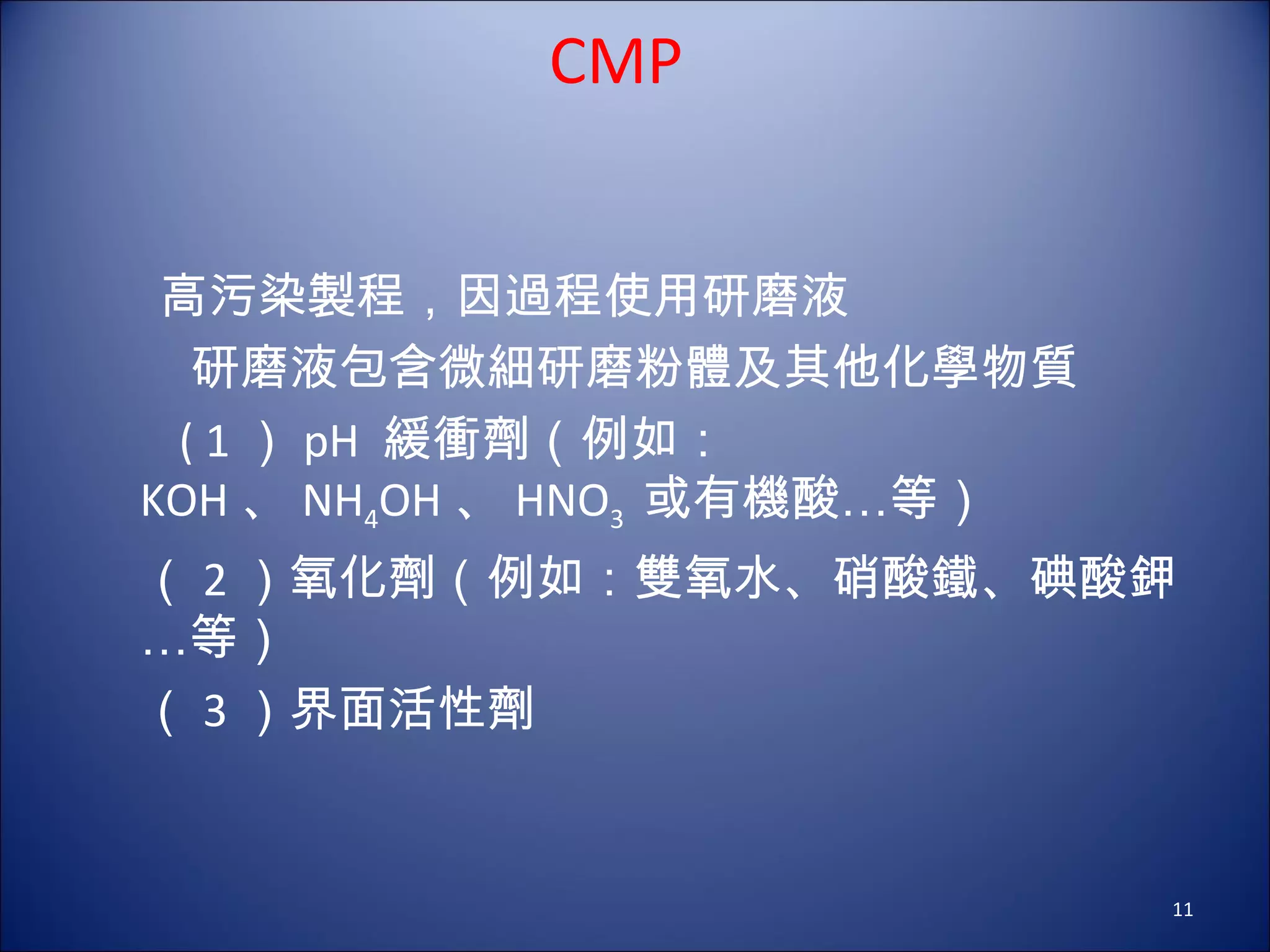 CMP

高污染製程，因過程使用研磨液

研磨液包含微細研磨粉體及其他化學物質

（1 ）pH 緩衝劑（例如：KOH 、 $NH_4OH$ 、 $HNO_3$ 或有機酸…等）

（ 2 ）氧化劑（例如：雙氧水、硝酸鐵、碘酸鉀…等）

（ 3 ）界面活性劑

11